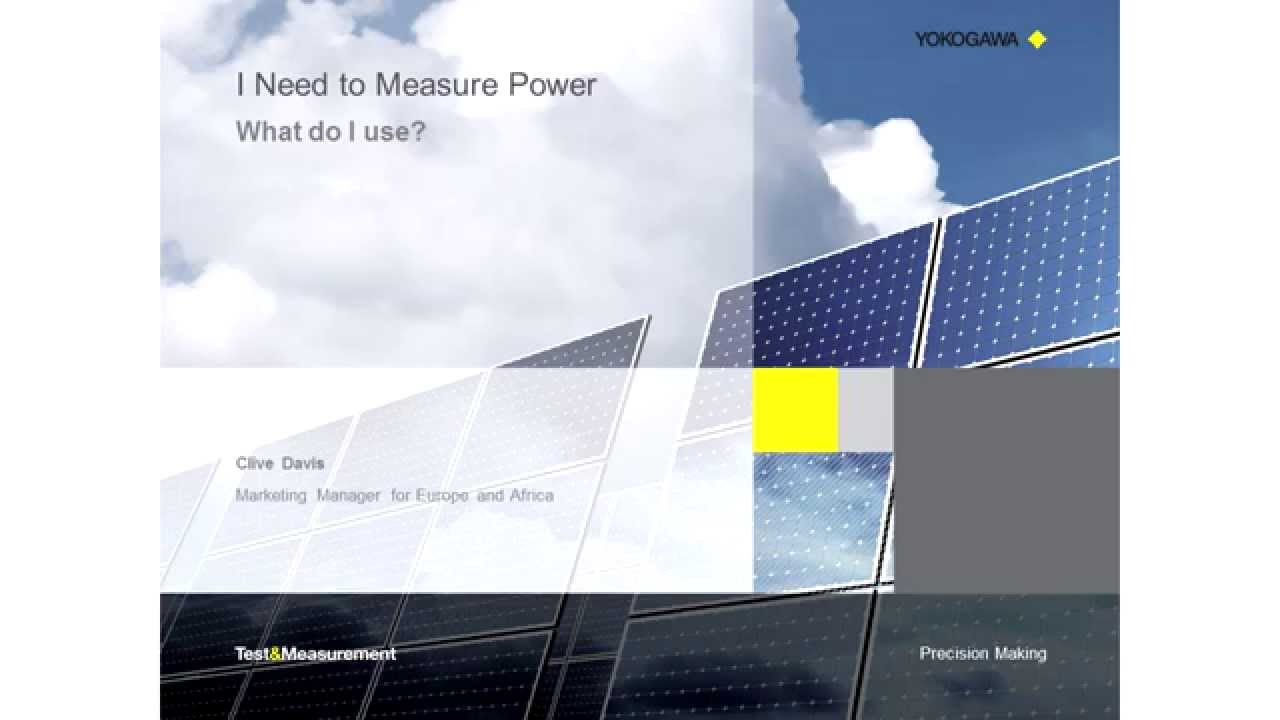 YOKOGAWA

I Need to Measure Power

What do I use?

Clive Davis

Marketing Manager for Europe and Africa

Test&Measurement

Precision Making